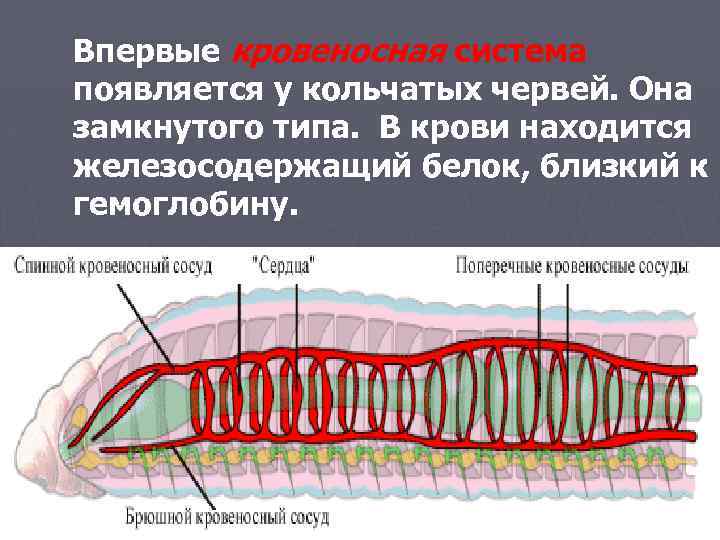 Впервые кровеносная система появляется у кольчатых червей. Она замкнутого типа. В крови находится железосодержащий белок, близкий к гемоглобину.

Спинной кровеносный сосуд

"Сердца"

Поперечные кровеносные сосуды

Брюшной кровеносный сосуд